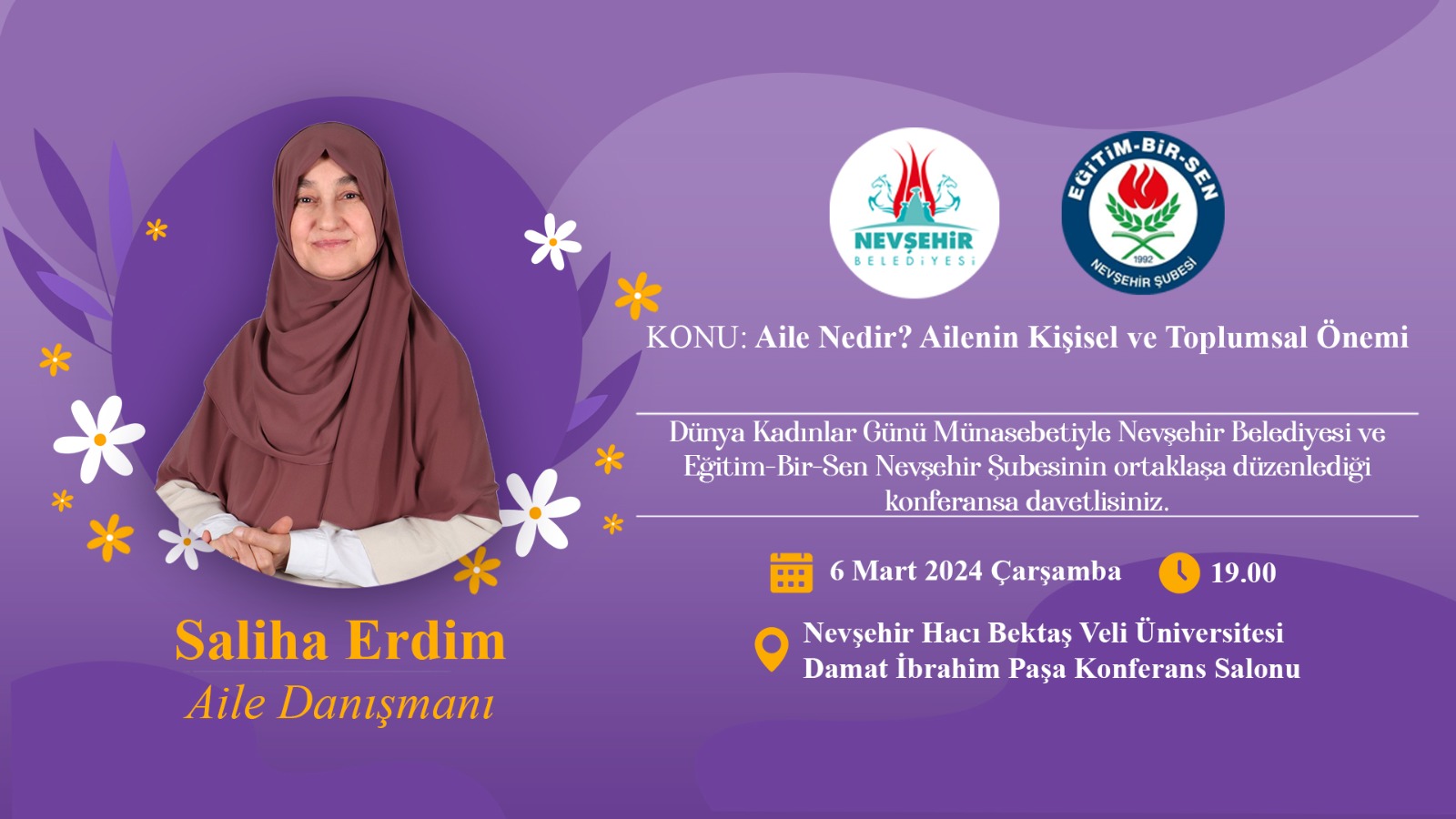 NEVŞEHİR
BELEDİYESİ

EĞİTİM-BİR-SEN
1992
NEVŞEHİR ŞUBESİ

KONU: Aile Nedir? Ailenin Kişisel ve Toplumsal Önemi

Dünya Kadınlar Günü Münasebetiyle Nevşehir Belediyesi ve Eğitim-Bir-Sen Nevşehir Şubesinin ortaklaşa düzenlediği konferansa davetlisiniz.

6 Mart 2024 Çarşamba

19.00

Nevşehir Hacı Bektaş Veli Üniversitesi
Damat İbrahim Paşa Konferans Salonu

Saliha Erdim
Aile Danışmanı